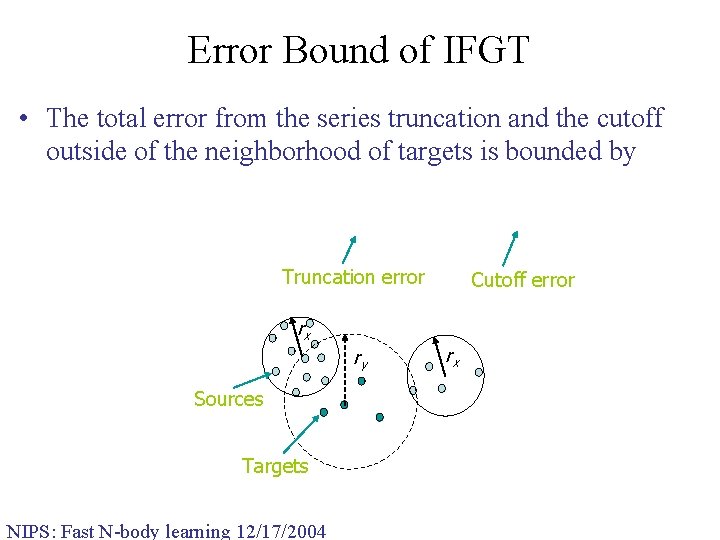 Error Bound of IFGT

• The total error from the series truncation and the cutoff outside of the neighborhood of targets is bounded by

Truncation error

Cutoff error

$r_x$

$r_y$

$r_x$

Sources

Targets

NIPS: Fast N-body learning 12/17/2004